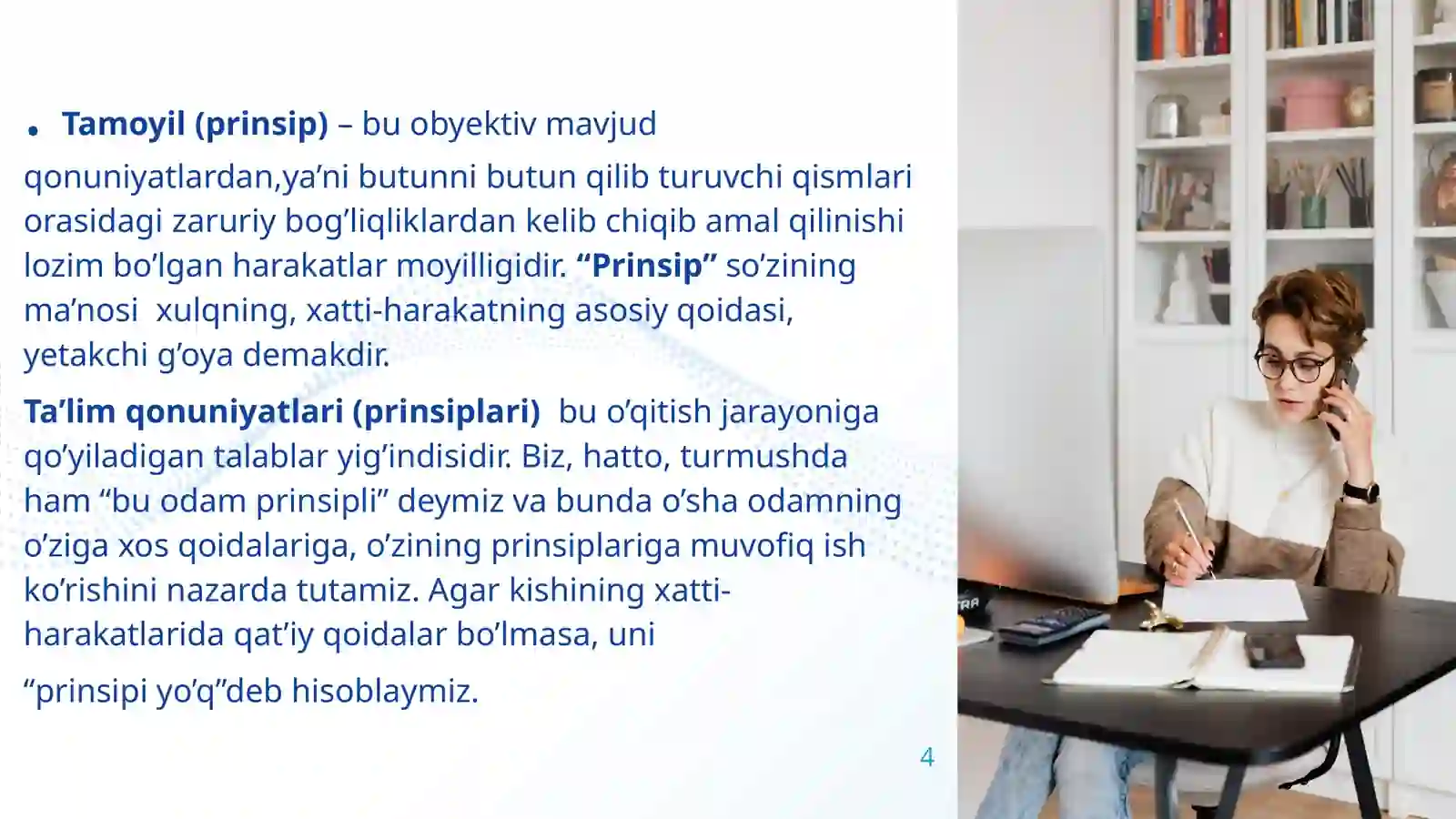 • Tamoyil (prinsip) – bu obyektiv mavjud

qonuniyatlardan,ya’ni butunni butun qilib turuvchi qismlari orasidagi zaruriy bog’liqliklardan kelib chiqib amal qilinishi lozim bo’lgan harakatlar moyilligidir. “Prinsip” so’zining ma’nosi xulqning, xatti-harakatning asosiy qoidasi, yetakchi g’oya demakdir.

Ta’lim qonuniyatlari (prinsiplari) bu o’qitish jarayoniga qo’yiladigan talablar yig’indisidir. Biz, hatto, turmushda ham “bu odam prinsipli” deymiz va bunda o’sha odamning o’ziga xos qoidalariga, o’zining prinsiplariga muvofiq ish ko’rishini nazarda tutamiz. Agar kishining xatti-harakatlarida qat’iy qoidalar bo’lmasa, uni

“prinsipi yo’q”deb hisoblaymiz.

4